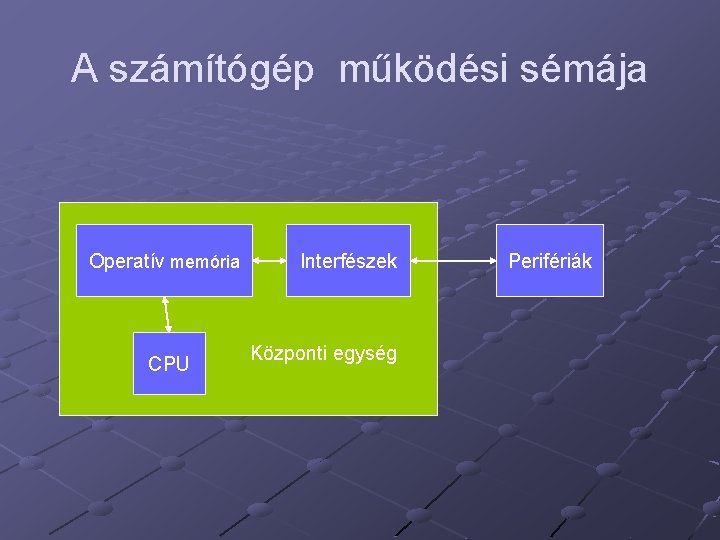 A számítógép működési sémája

Operatív memória

Interfészek

Perifériák

CPU

Központi egység